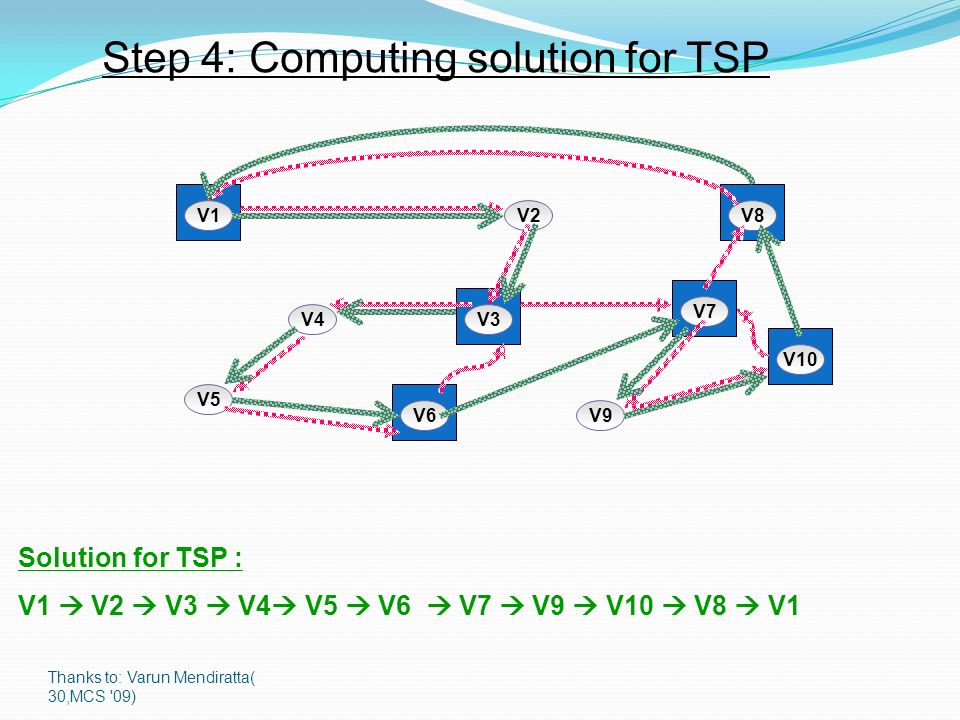 Step 4: Computing solution for TSP

V1

V2

V8

V4

V3

V7

V10

V5

V6

V9

Solution for TSP :

V1 → V2 → V3 → V4→ V5 → V6 → V7 → V9 → V10 → V8 → V1

Thanks to: Varun Mendiratta( 30,MCS '09)